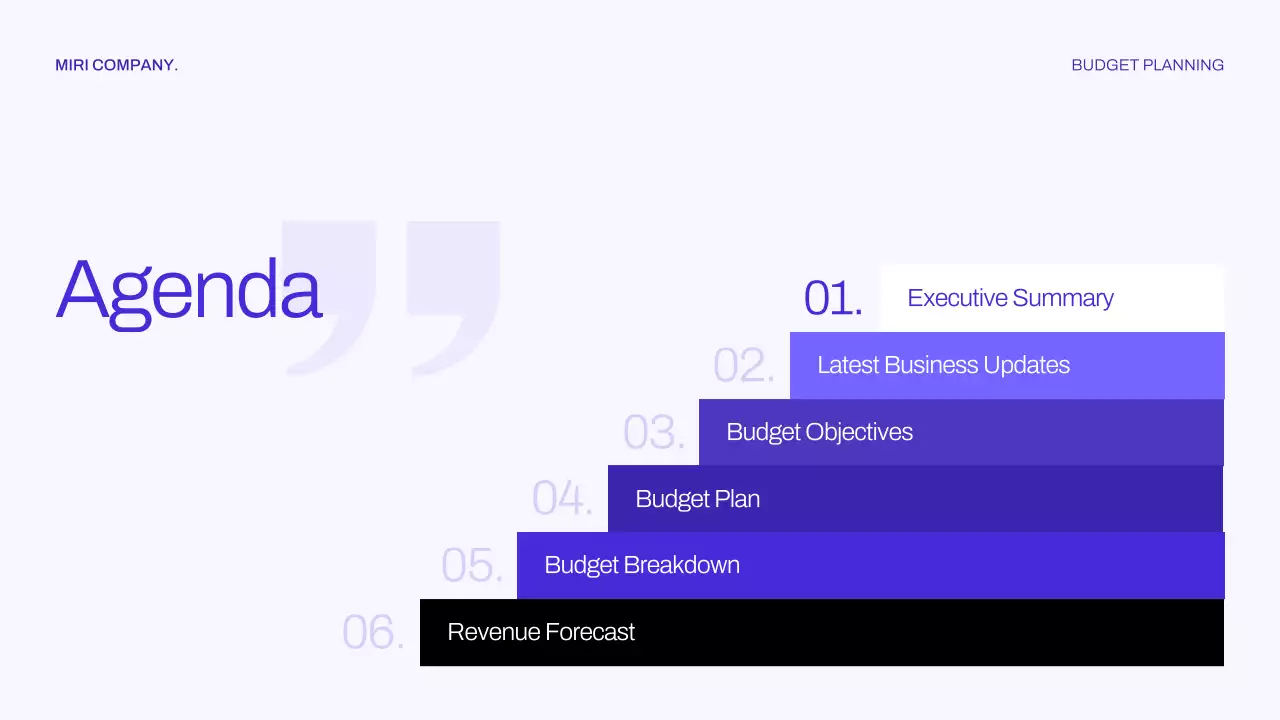 MIRI COMPANY.

BUDGET PLANNING

Agenda

01. Executive Summary

02. Latest Business Updates

03. Budget Objectives

04. Budget Plan

05. Budget Breakdown

06. Revenue Forecast